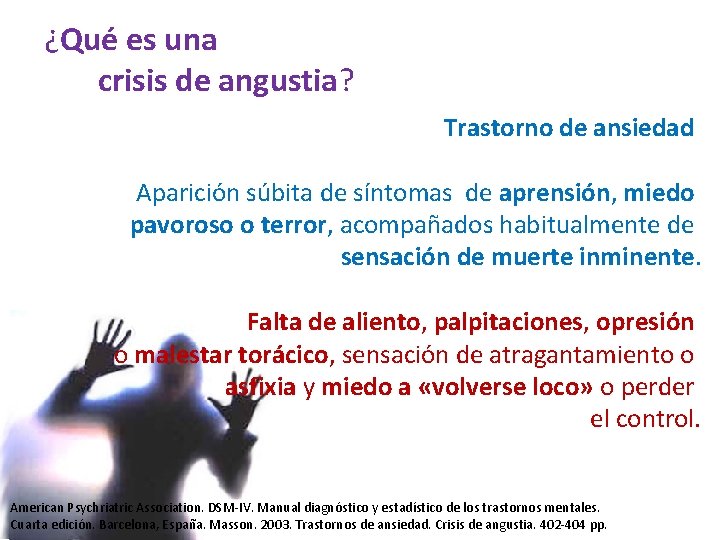 ¿Qué es una
crisis de angustia?

Trastorno de ansiedad

Aparición súbita de síntomas de aprensión, miedo pavoroso o terror, acompañados habitualmente de sensación de muerte inminente.

Falta de aliento, palpitaciones, opresión o malestar torácico, sensación de atragantamiento o asfixia y miedo a «volverse loco» o perder el control.

American Psychriatric Association. DSM-IV. Manual diagnóstico y estadístico de los trastornos mentales. Cuarta edición. Barcelona, España. Masson. 2003. Trastornos de ansiedad. Crisis de angustia. 402-404 pp.